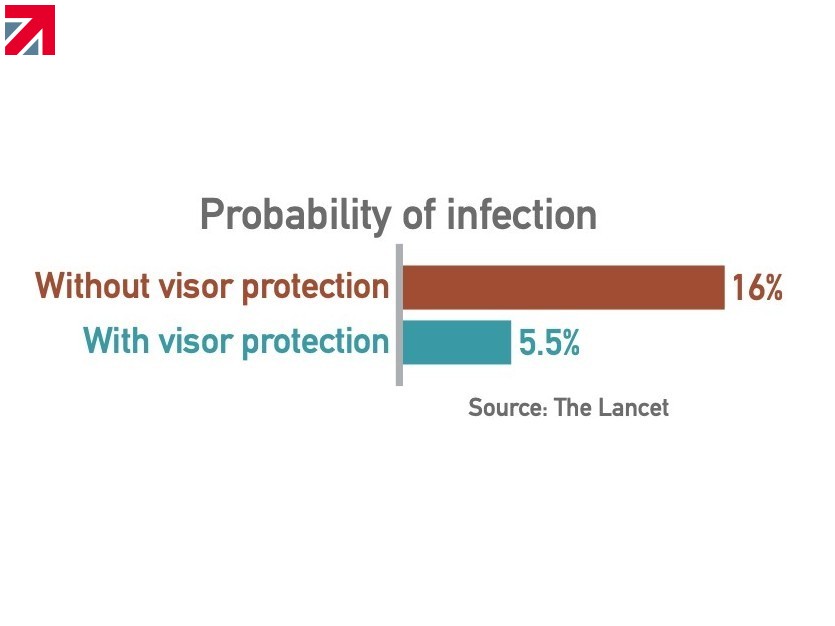 Probability of infection

Without visor protection 16%

With visor protection 5.5%

Source: The Lancet